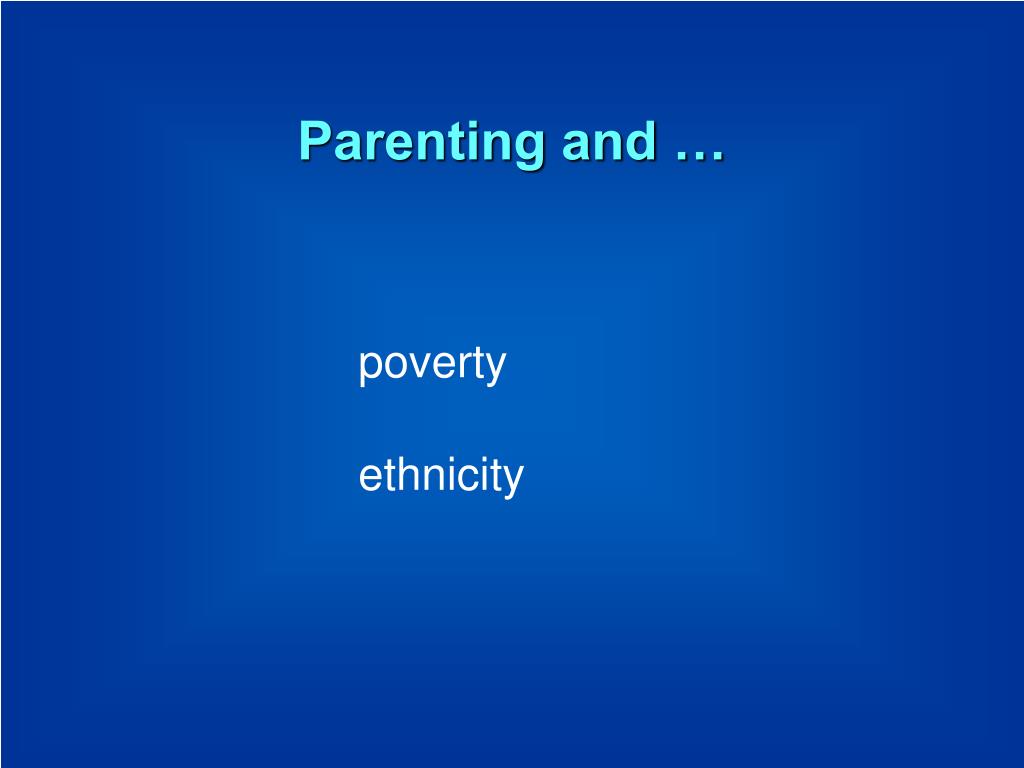 Parenting and …

poverty

ethnicity